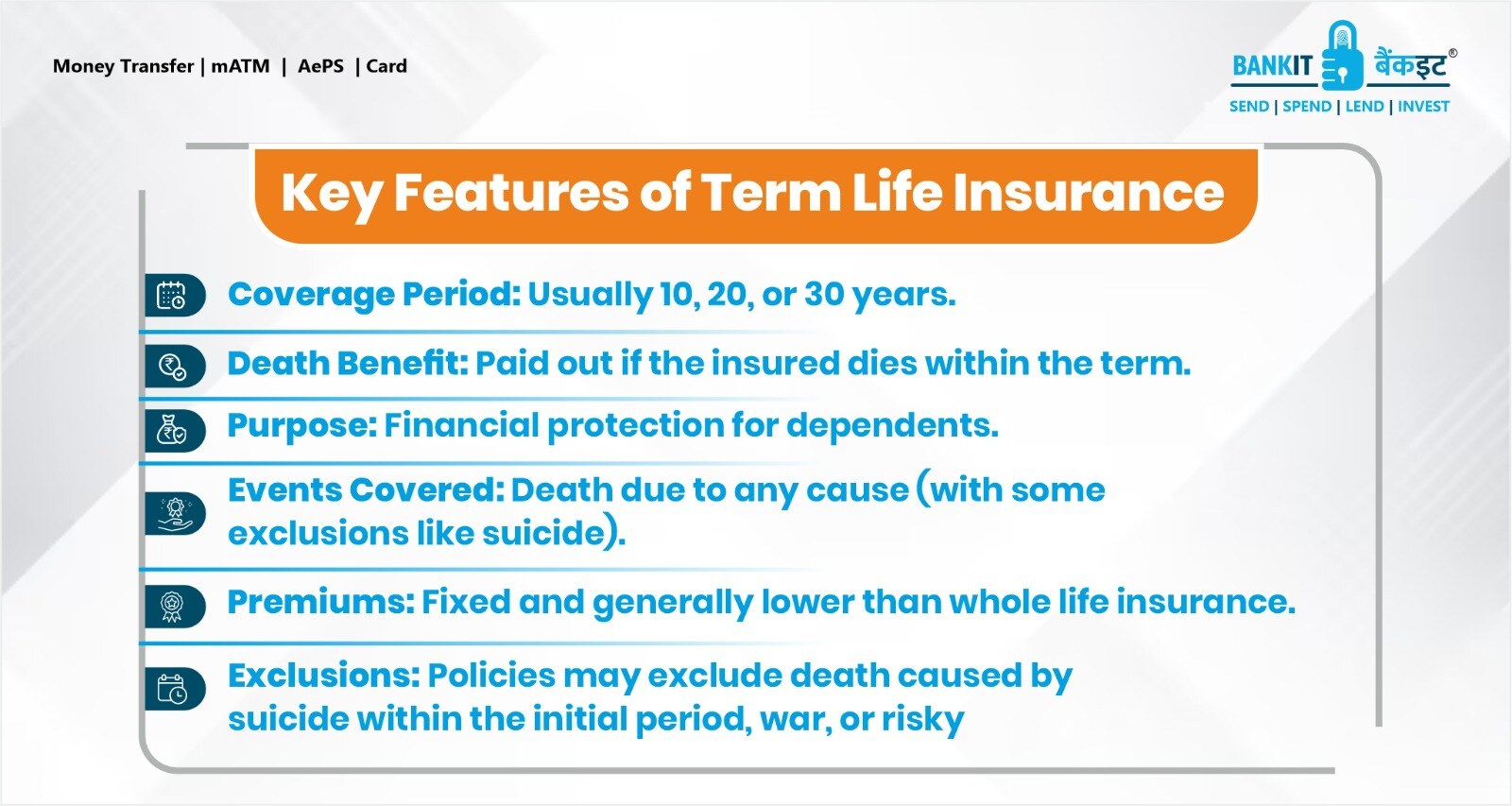 Money Transfer | mATM | AePS | Card

BANKIT बैंकइट®
SEND | SPEND | LEND | INVEST

Key Features of Term Life Insurance

Coverage Period: Usually 10, 20, or 30 years.

Death Benefit: Paid out if the insured dies within the term.

Purpose: Financial protection for dependents.

Events Covered: Death due to any cause (with some exclusions like suicide).

Premiums: Fixed and generally lower than whole life insurance.

Exclusions: Policies may exclude death caused by suicide within the initial period, war, or risky